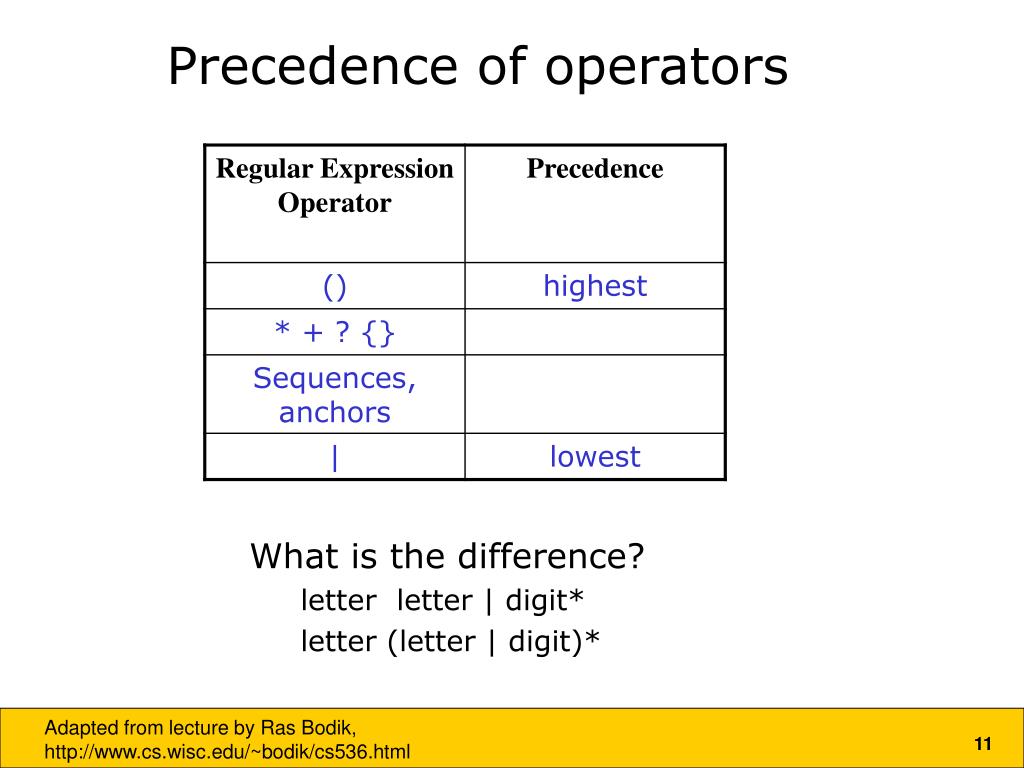 Precedence of operators

| Regular Expression Operator | Precedence |
|---|---|
| () | highest |
| * + ? {} | |
| Sequences, anchors | |
| \| | lowest |

What is the difference?

letter letter | digit*

letter (letter | digit)*

Adapted from lecture by Ras Bodik, http://www.cs.wisc.edu/~bodik/cs536.html

11